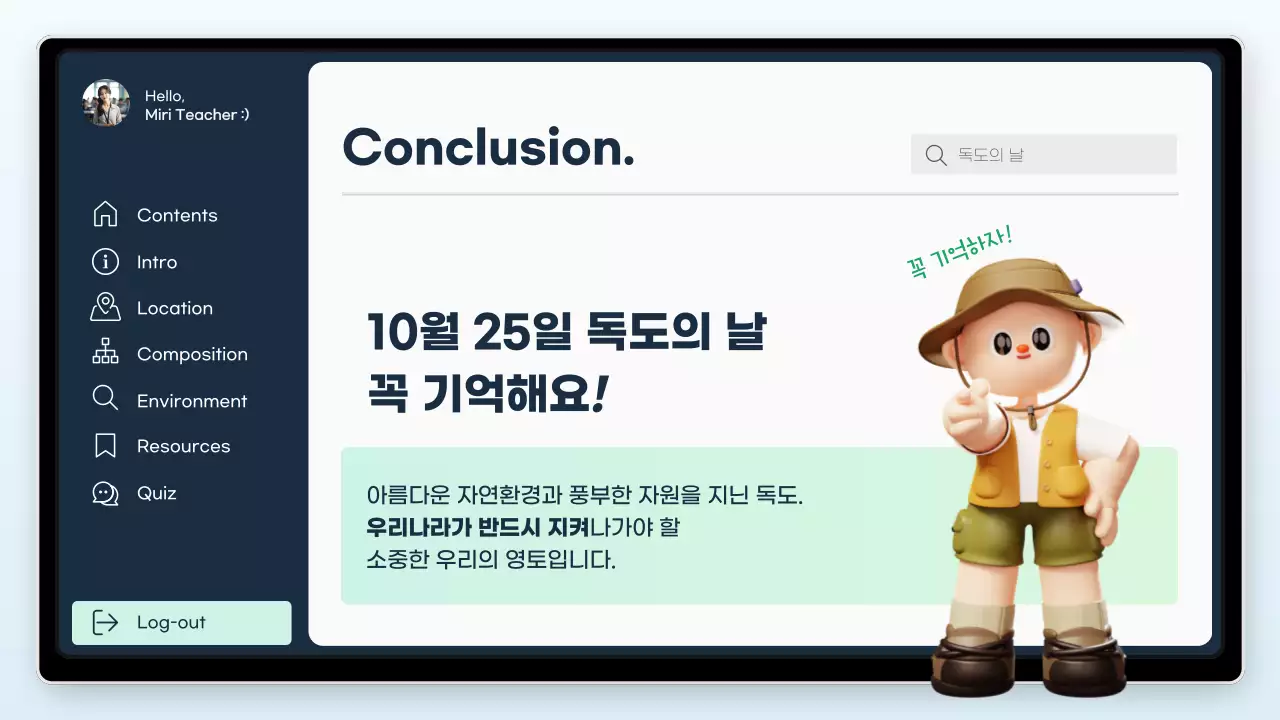 Hello,
Miri Teacher :)

Contents
Intro
Location
Composition
Environment
Resources
Quiz

Log-out

Conclusion.

독도의 날

꼭 기억하자!

10월 25일 독도의 날
꼭 기억해요!

아름다운 자연환경과 풍부한 자원을 지닌 독도.
우리나라가 반드시 지켜나가야 할
소중한 우리의 영토입니다.